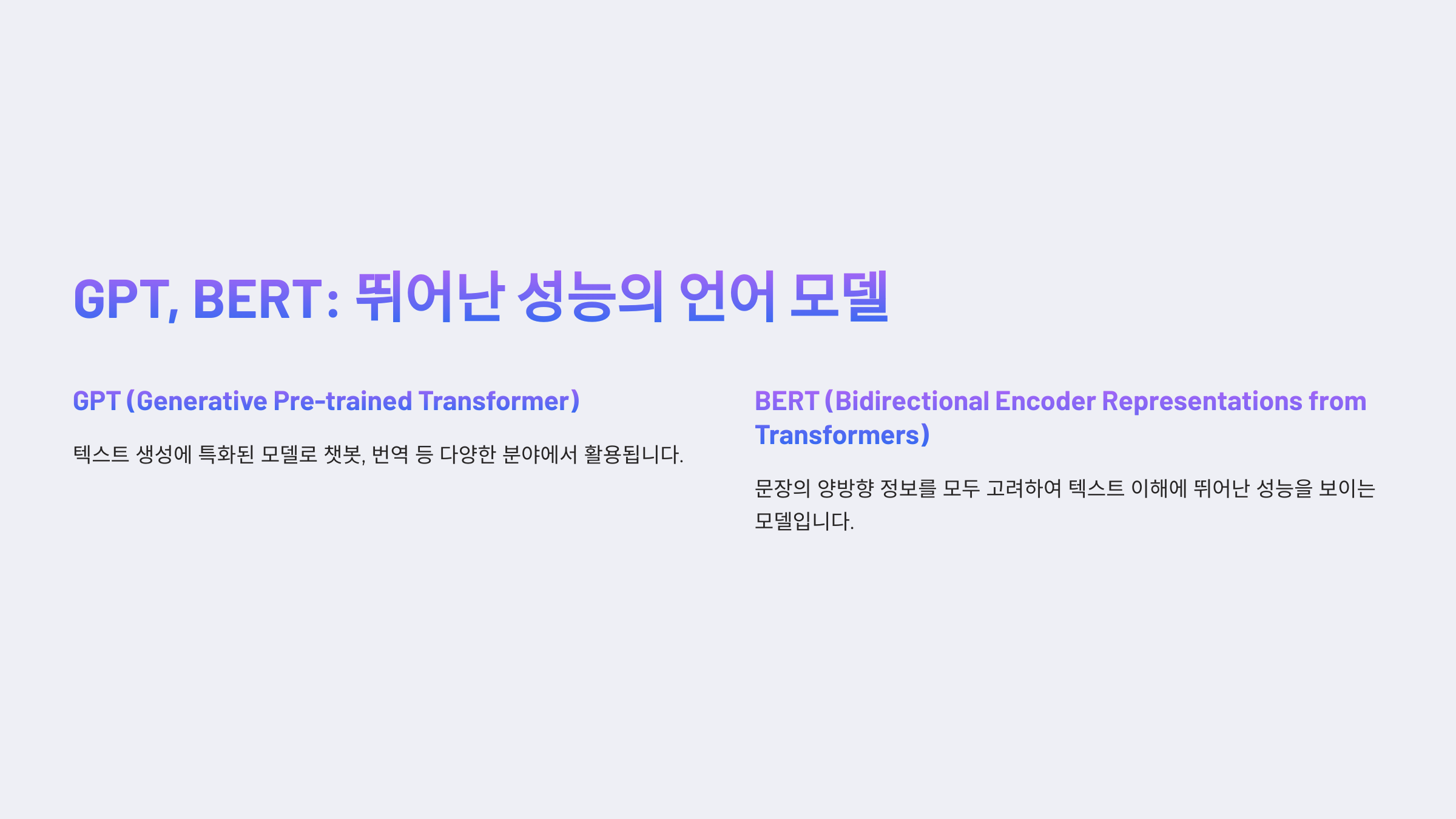 GPT, BERT: 뛰어난 성능의 언어 모델

GPT (Generative Pre-trained Transformer)

텍스트 생성에 특화된 모델로 챗봇, 번역 등 다양한 분야에서 활용됩니다.

BERT (Bidirectional Encoder Representations from Transformers)

문장의 양방향 정보를 모두 고려하여 텍스트 이해에 뛰어난 성능을 보이는 모델입니다.